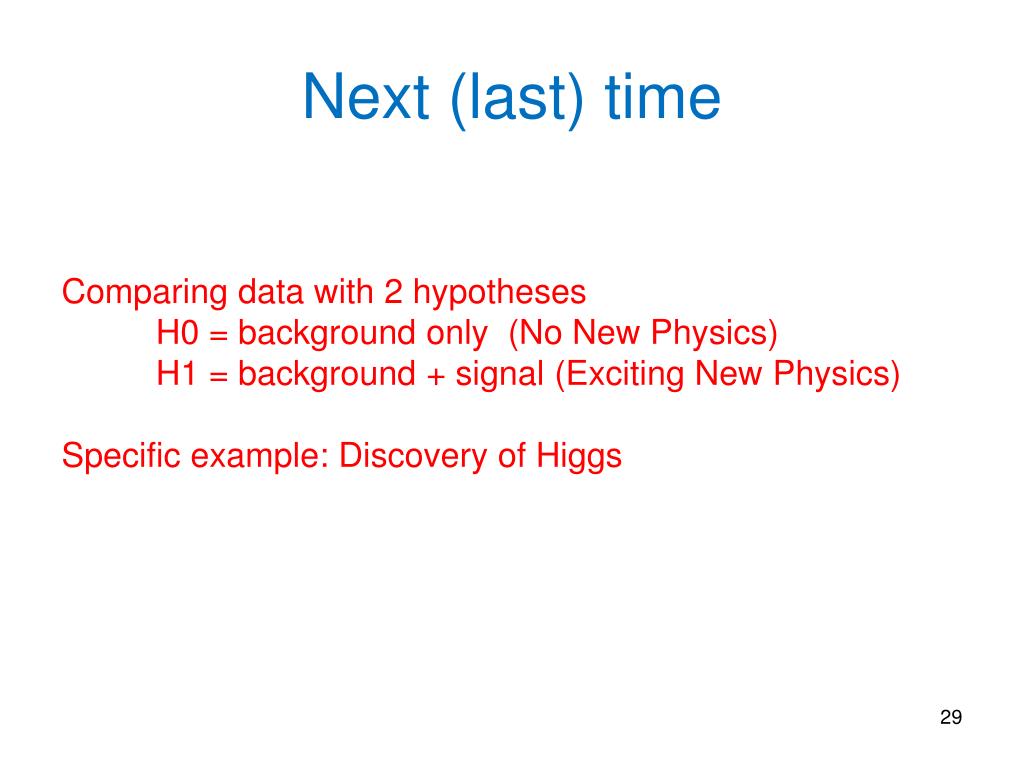 Next (last) time

Comparing data with 2 hypotheses
H0 = background only (No New Physics)
H1 = background + signal (Exciting New Physics)

Specific example: Discovery of Higgs

29